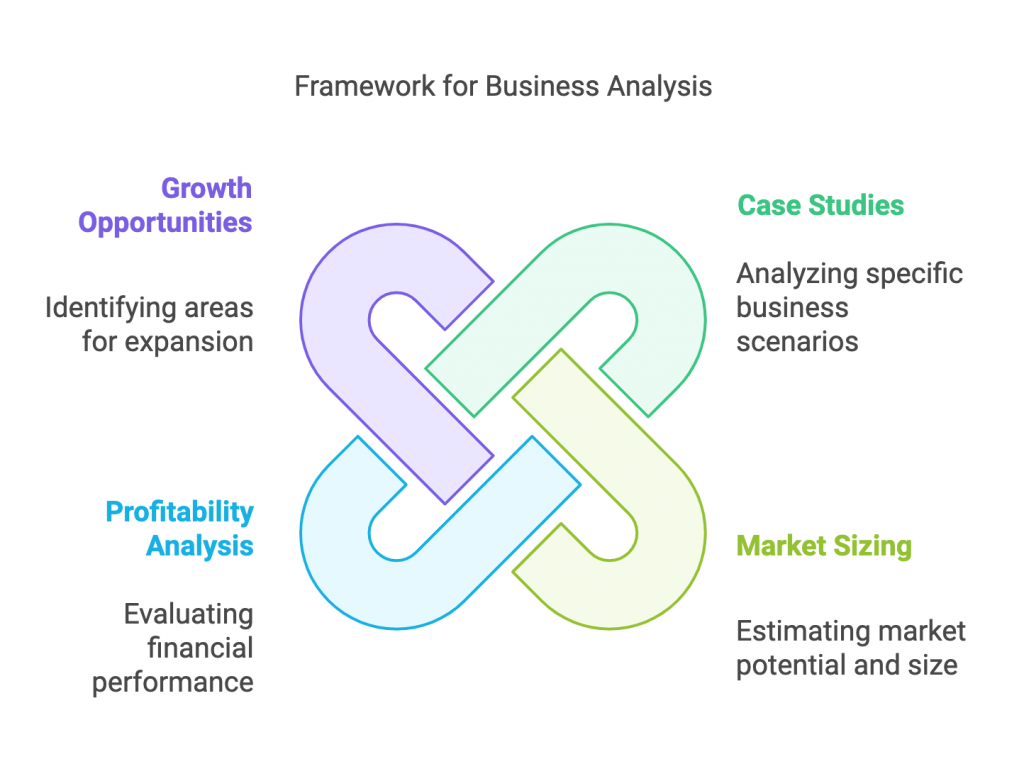 Framework for Business Analysis

Growth Opportunities

Identifying areas for expansion

Case Studies

Analyzing specific business scenarios

Profitability Analysis

Evaluating financial performance

Market Sizing

Estimating market potential and size